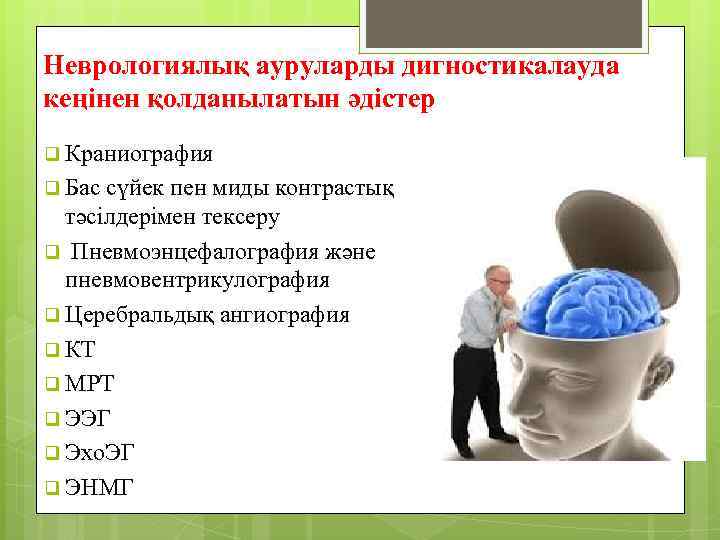 Неврологиялық ауруларды дигностикалауда кеңінен қолданылатын әдістер

❑ Краниография
❑ Бас сүйек пен миды контрастық тәсілдерімен тексеру
❑ Пневмоэнцефалография және пневмовентрикулография
❑ Церебральдық ангиография
❑ КТ
❑ МРТ
❑ ЭЭГ
❑ ЭхоЭГ
❑ ЭНМГ